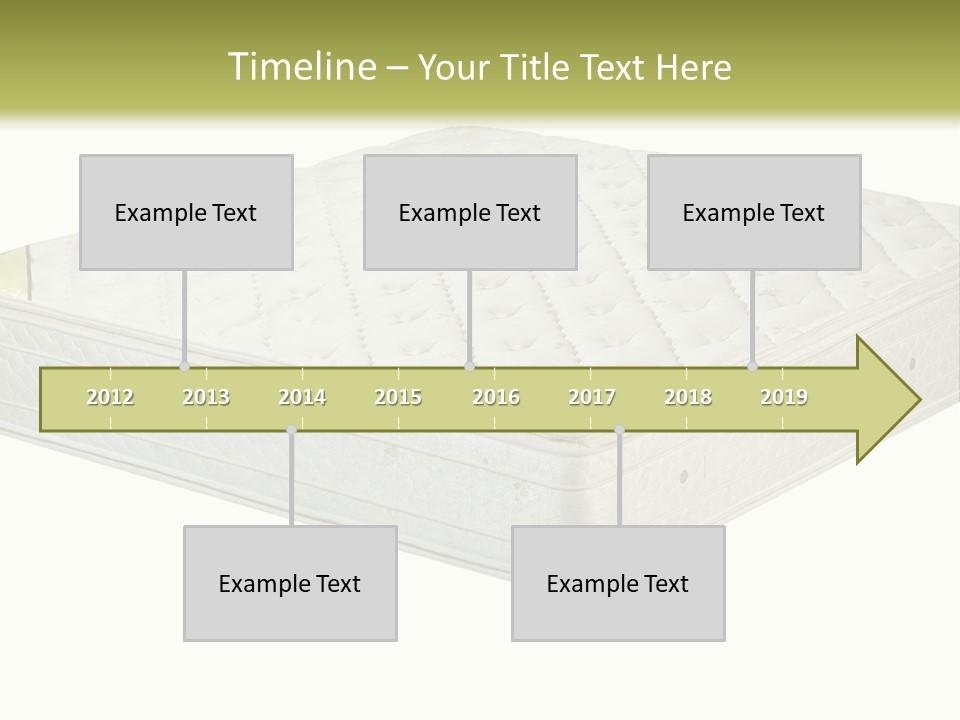 Timeline – Your Title Text Here

Example Text

Example Text

Example Text

2012 2013 2014 2015 2016 2017 2018 2019

Example Text

Example Text